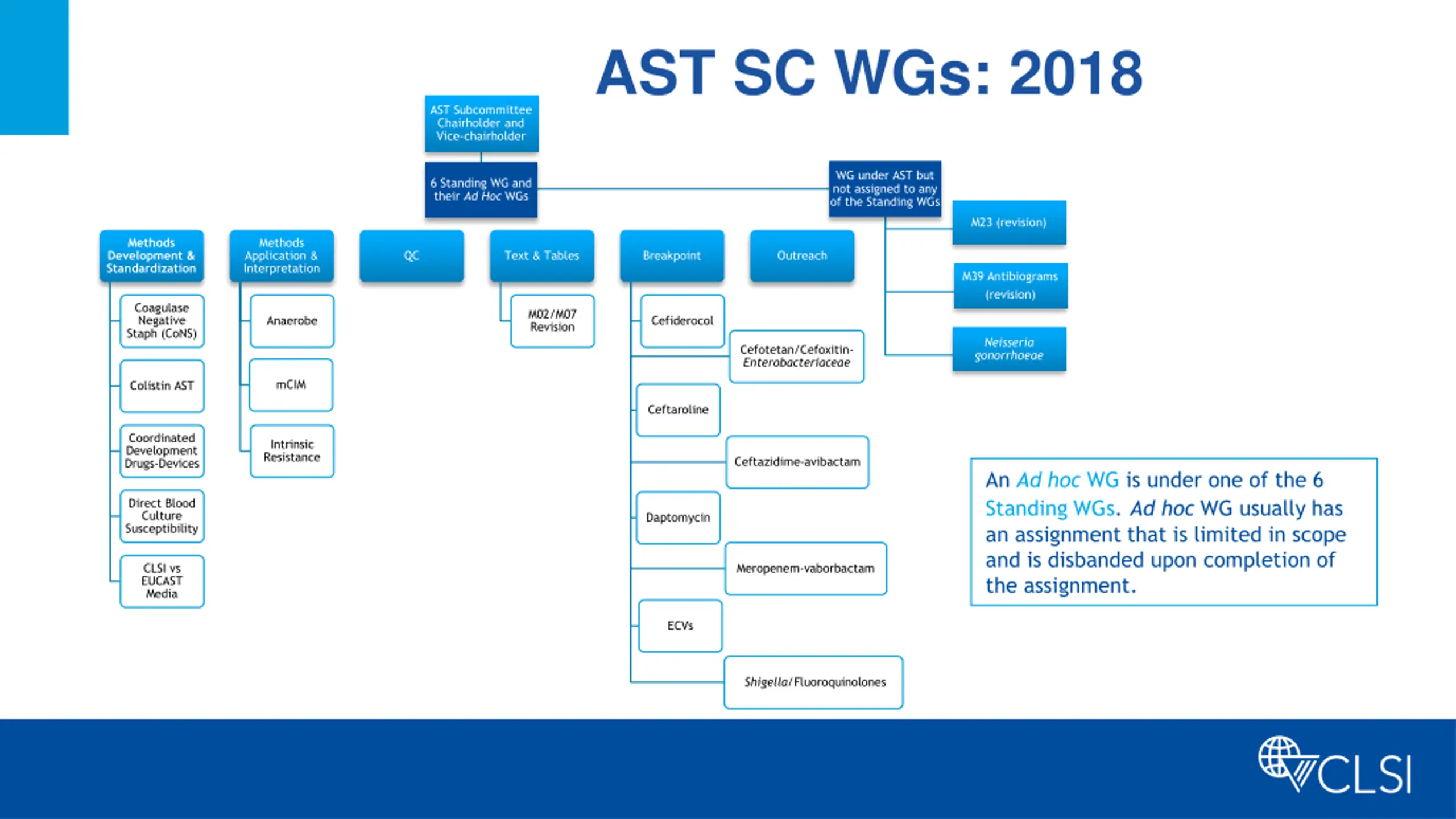 AST SC WGs: 2018

AST Subcommittee Chairholder and Vice-chairholder

6 Standing WG and their Ad Hoc WGs

WG under AST but not assigned to any of the Standing WGs

Methods Development & Standardization

Coagulase Negative Staph (CoNS)

Colistin AST

Coordinated Development Drugs-Devices

Direct Blood Culture Susceptibility

CLSI vs EUCAST Media

Methods Application & Interpretation

Anaerobe

mCIM

Intrinsic Resistance

QC

Text & Tables

M02/M07 Revision

Breakpoint

Cefiderocol

Cefotetan/Cefoxitin-Enterobacteriaceae

Ceftaroline

Ceftazidime-avibactam

Daptomycin

Meropenem-vaborbactam

ECVs

Shigella/Fluoroquinolones

Outreach

M23 (revision)

M39 Antibiograms (revision)

Neisseria gonorrhoeae

An Ad hoc WG is under one of the 6 Standing WGs. Ad hoc WG usually has an assignment that is limited in scope and is disbanded upon completion of the assignment.

CLSI